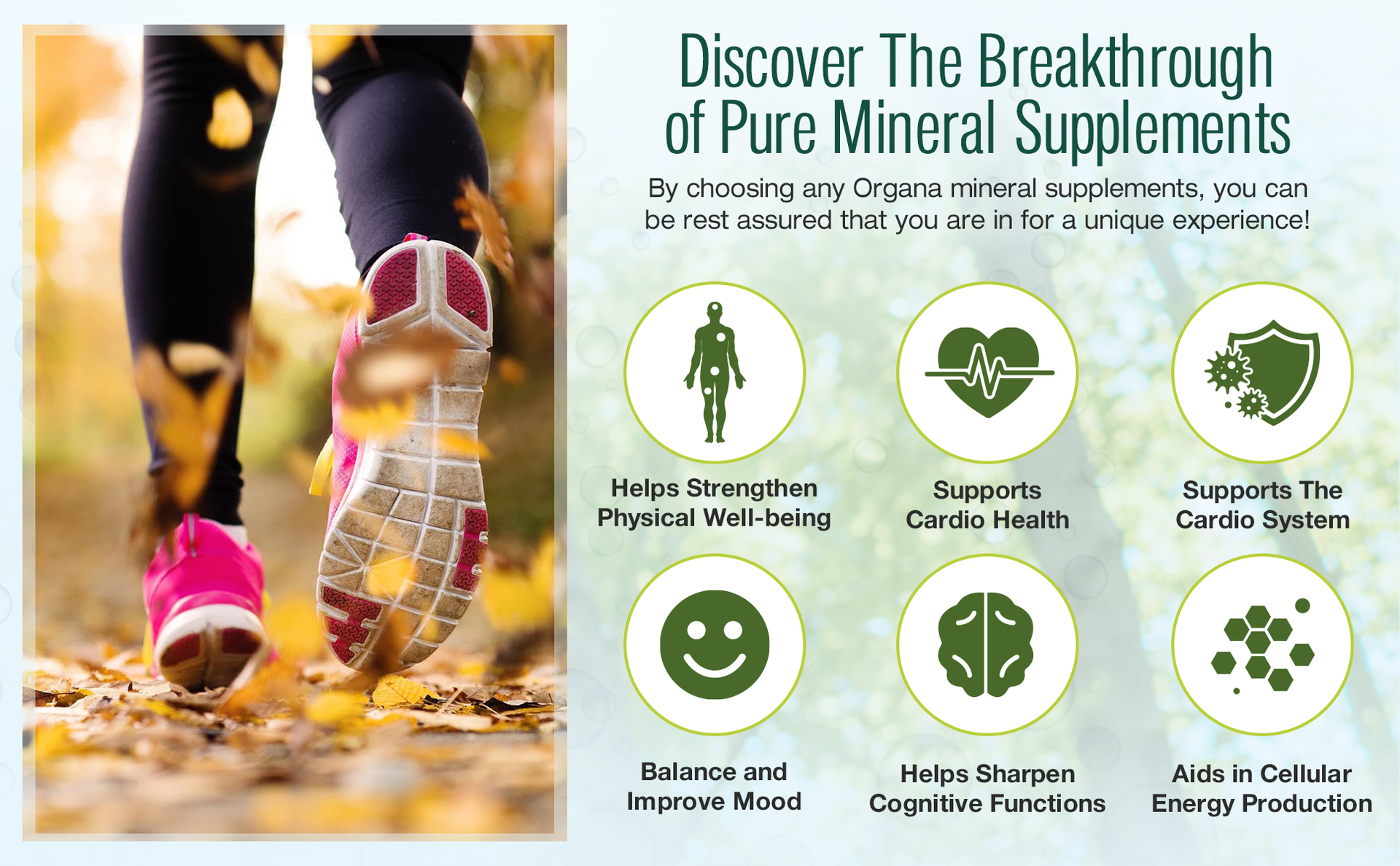 Discover The Breakthrough of Pure Mineral Supplements

By choosing any Organa mineral supplements, you can be rest assured that you are in for a unique experience!

Helps Strengthen Physical Well-being

Supports Cardio Health

Supports The Cardio System

Balance and Improve Mood

Helps Sharpen Cognitive Functions

Aids in Cellular Energy Production